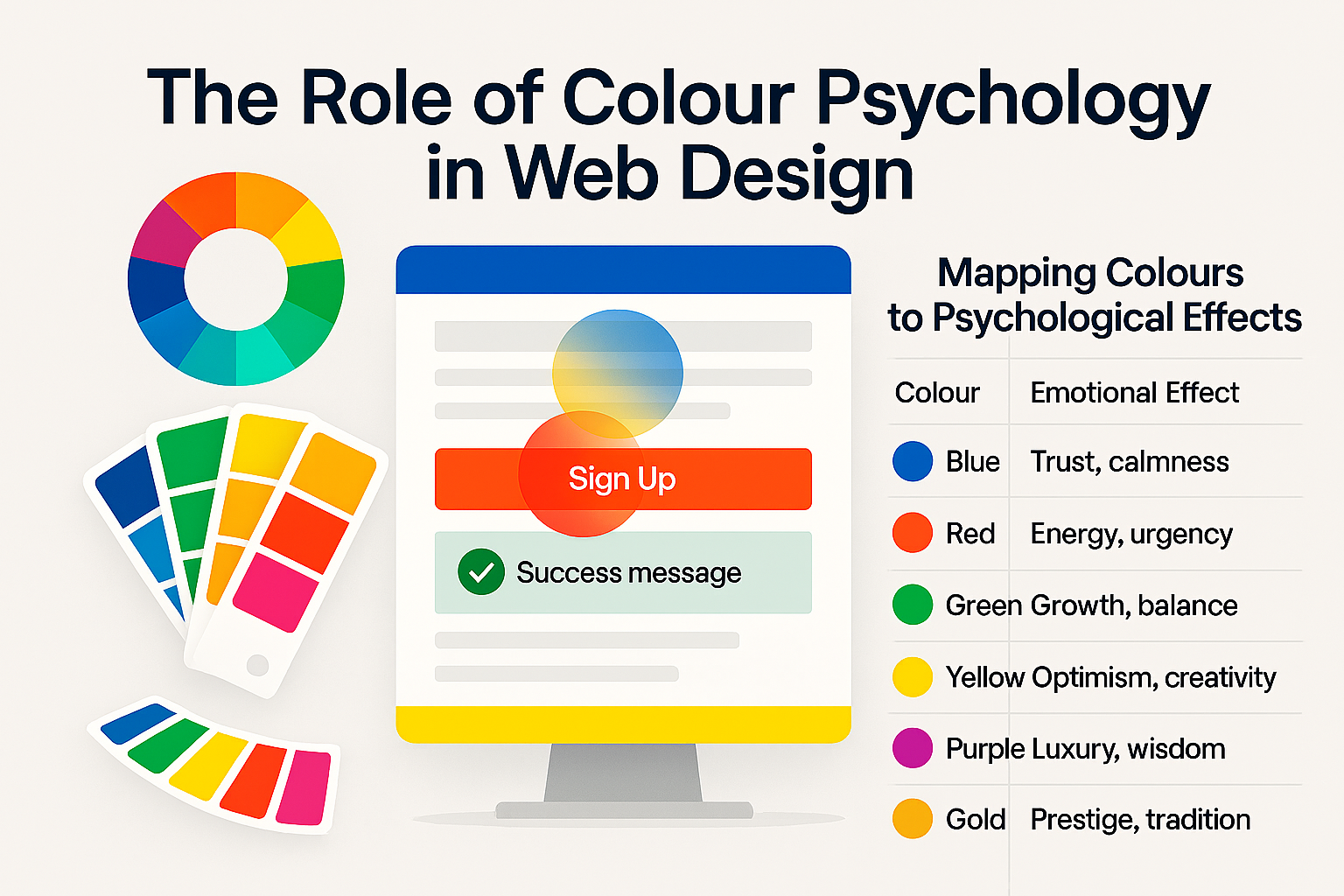 The Role of Colour Psychology in Web Design

Sign Up

Success message

Mapping Colours to Psychological Effects

| Colour | Emotional Effect |
|---|---|
| Blue | Trust, calmness |
| Red | Energy, urgency |
| Green | Growth, balance |
| Yellow | Optimism, creativity |
| Purple | Luxury, wisdom |
| Gold | Prestige, tradition |